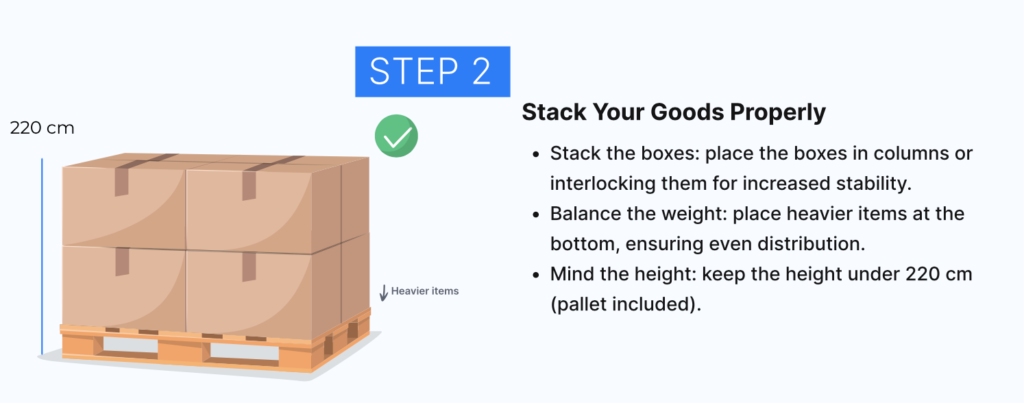 STEP 2

220 cm

Heavier items

Stack Your Goods Properly

- Stack the boxes: place the boxes in columns or interlocking them for increased stability.
- Balance the weight: place heavier items at the bottom, ensuring even distribution.
- Mind the height: keep the height under 220 cm (pallet included).